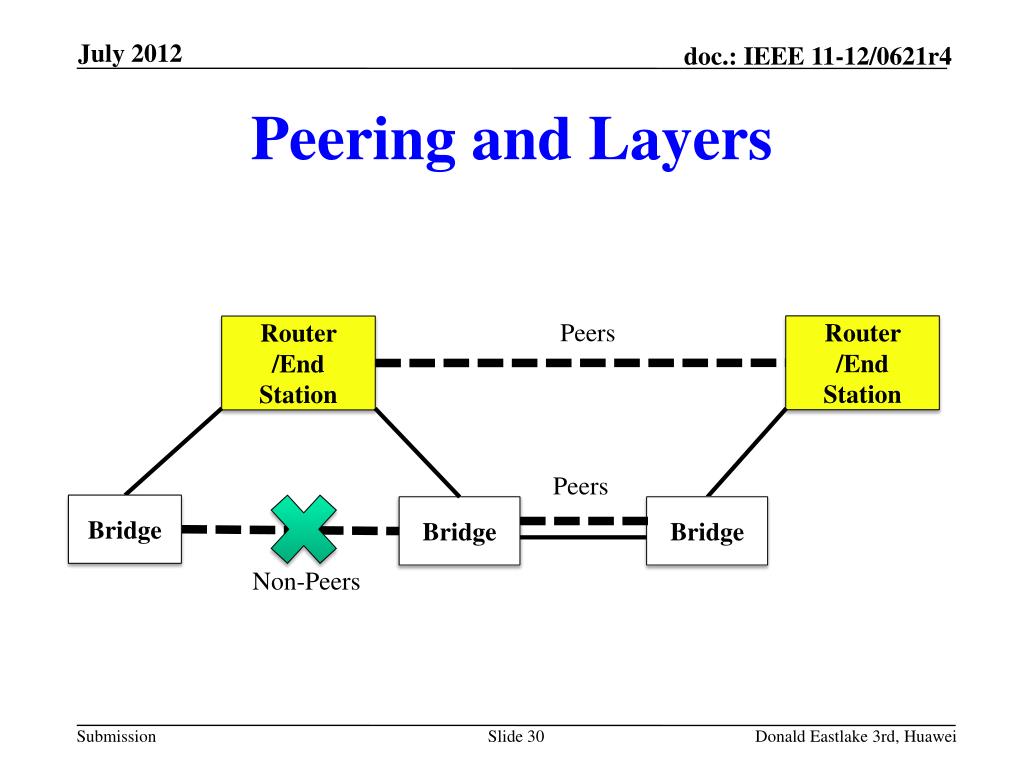 July 2012

doc.: IEEE 11-12/0621r4

Peering and Layers

Router /End Station

Peers

Router /End Station

Peers

Bridge

Bridge

Bridge

Non-Peers

Submission

Slide 30

Donald Eastlake 3rd, Huawei